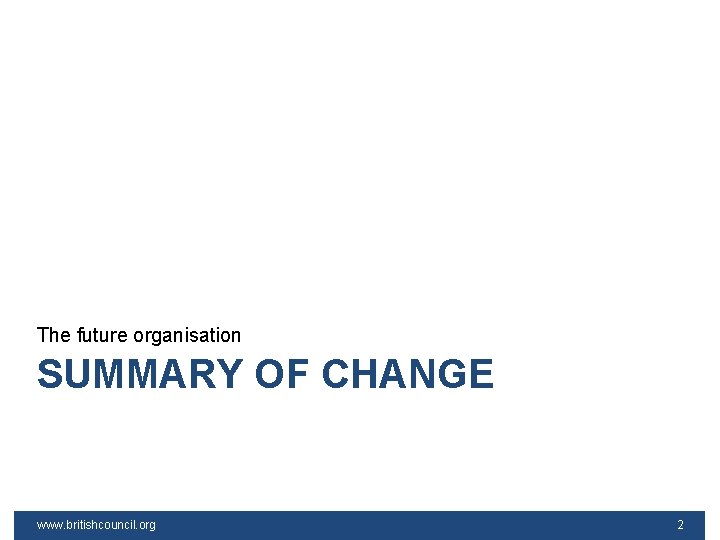 The future organisation
SUMMARY OF CHANGE

www.britishcouncil.org 2